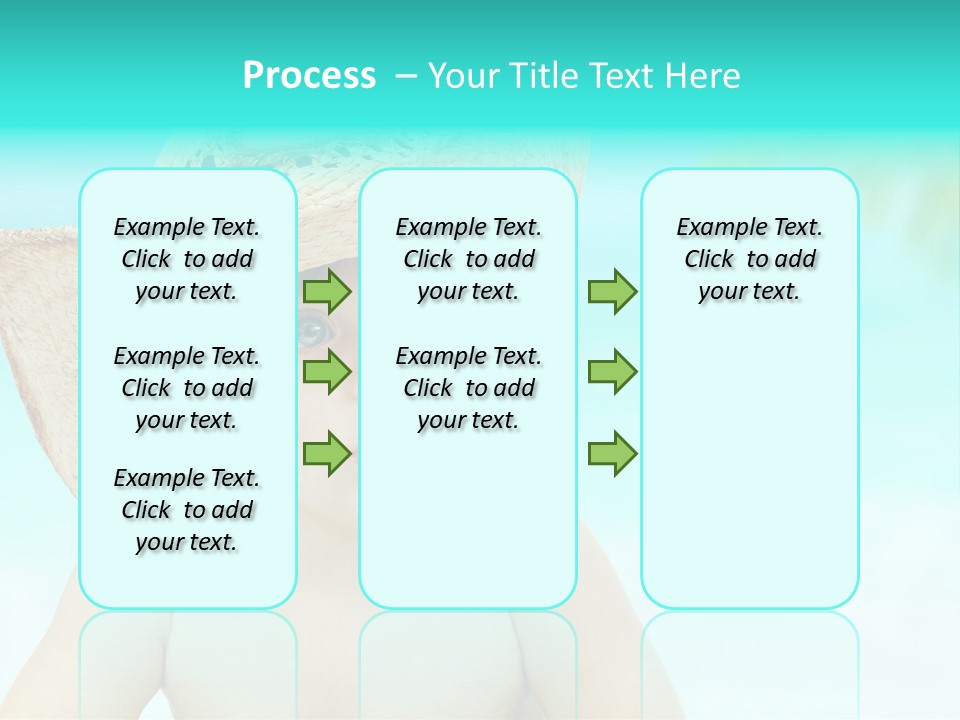 Process – Your Title Text Here

Example Text. Click to add your text.

Example Text. Click to add your text.

Example Text. Click to add your text.

Example Text. Click to add your text.

Example Text. Click to add your text.

Example Text. Click to add your text.